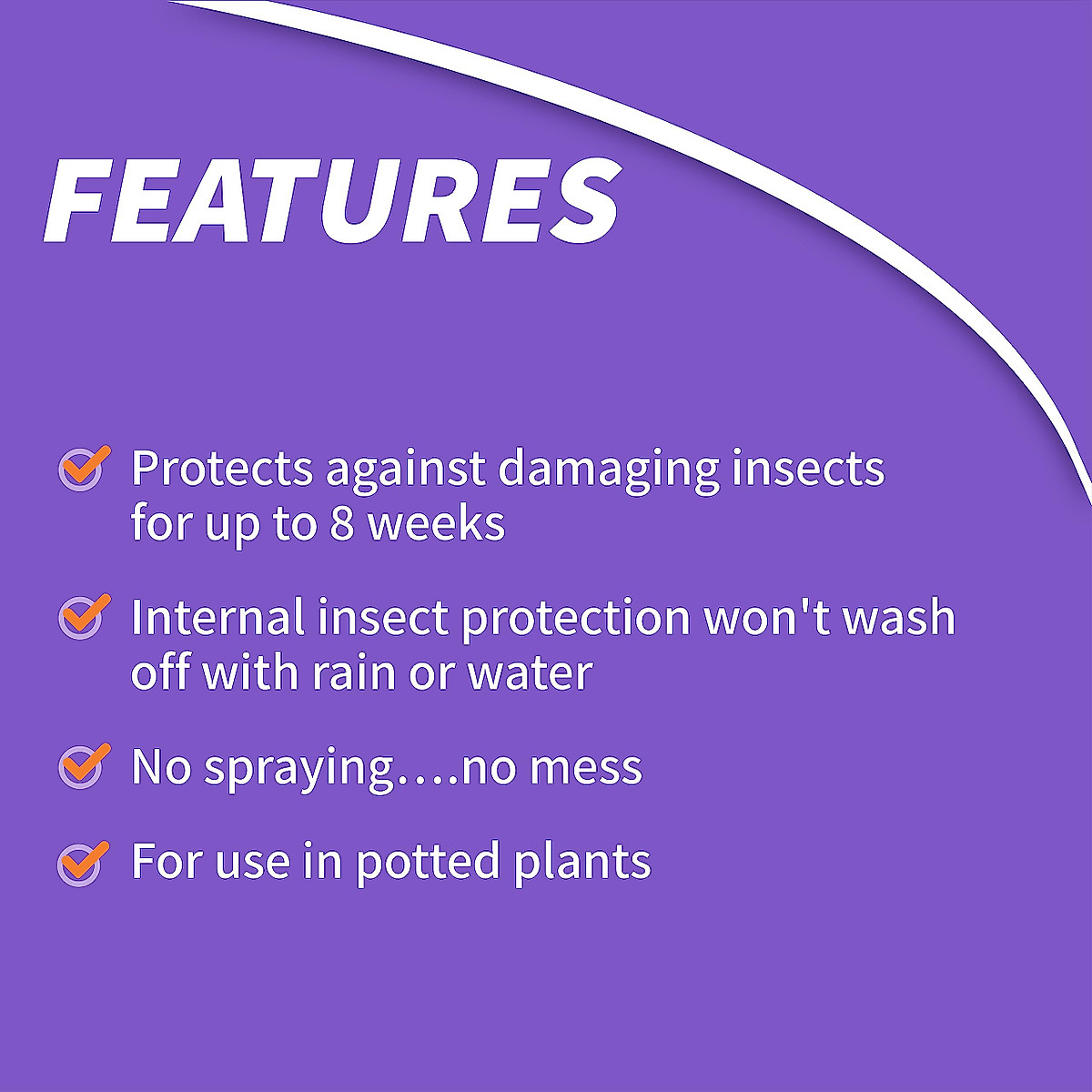 FEATURES

Protects against damaging insects for up to 8 weeks

Internal insect protection won't wash off with rain or water

No spraying….no mess

For use in potted plants